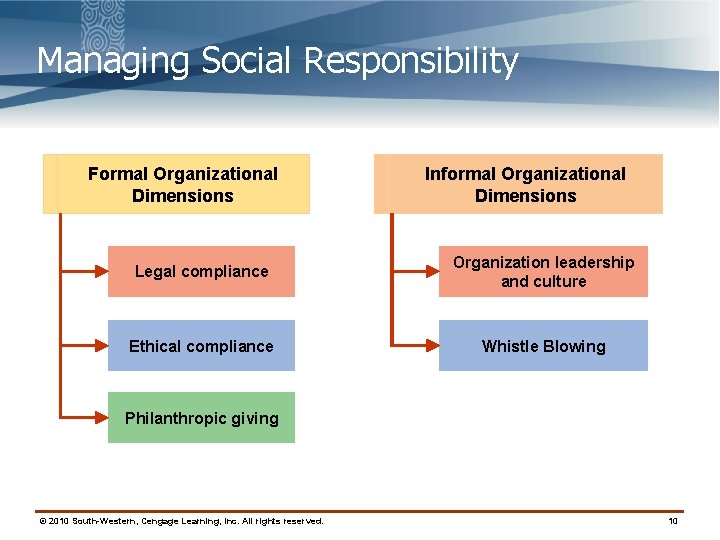 Managing Social Responsibility

Formal Organizational Dimensions

Legal compliance

Ethical compliance

Philanthropic giving

Informal Organizational Dimensions

Organization leadership and culture

Whistle Blowing

© 2010 South-Western, Cengage Learning, Inc. All rights reserved.

10